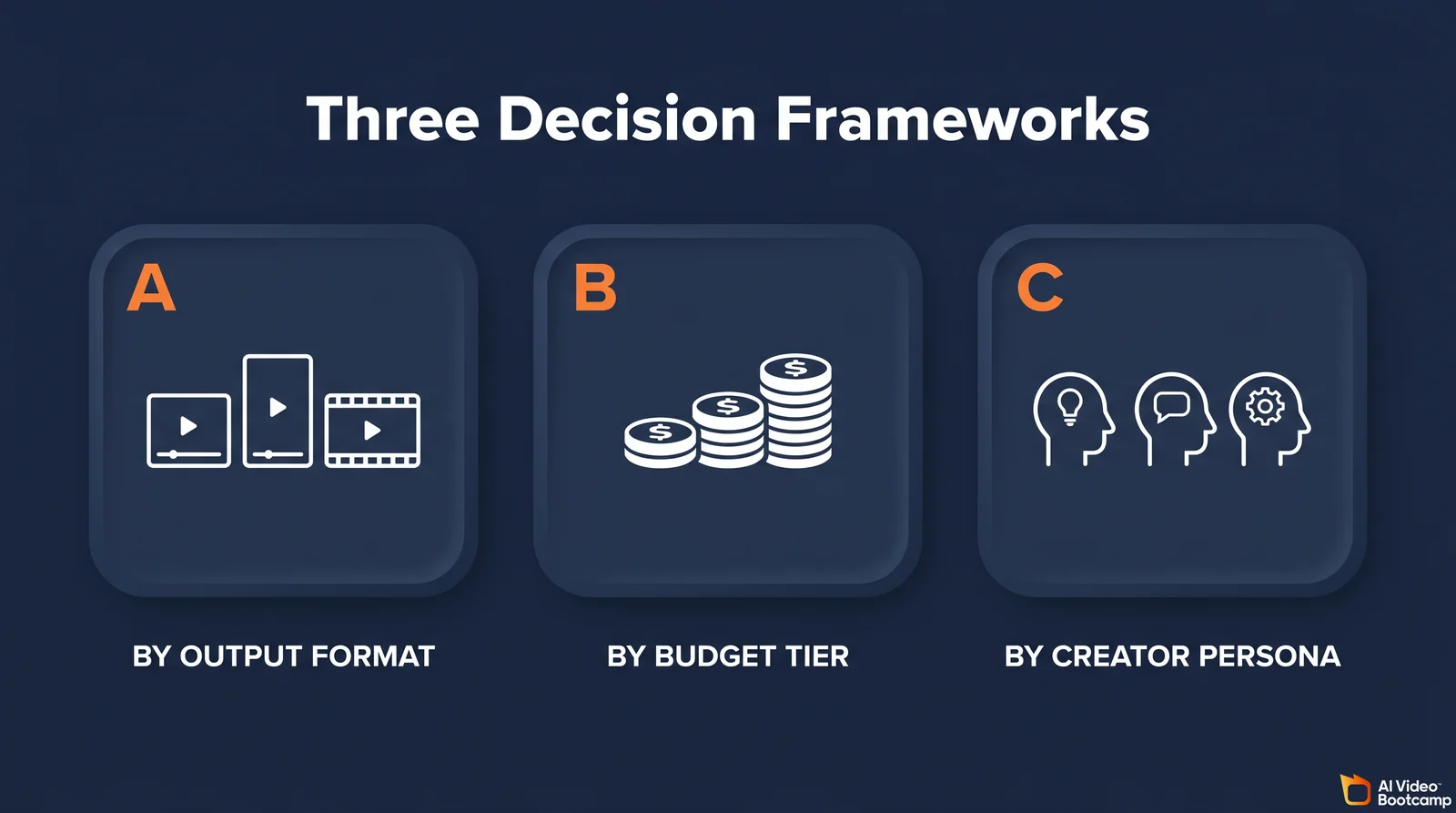 Three Decision Frameworks

A

BY OUTPUT FORMAT

B

$

$

$

BY BUDGET TIER

C

BY CREATOR PERSONA

AI Video Bootcamp